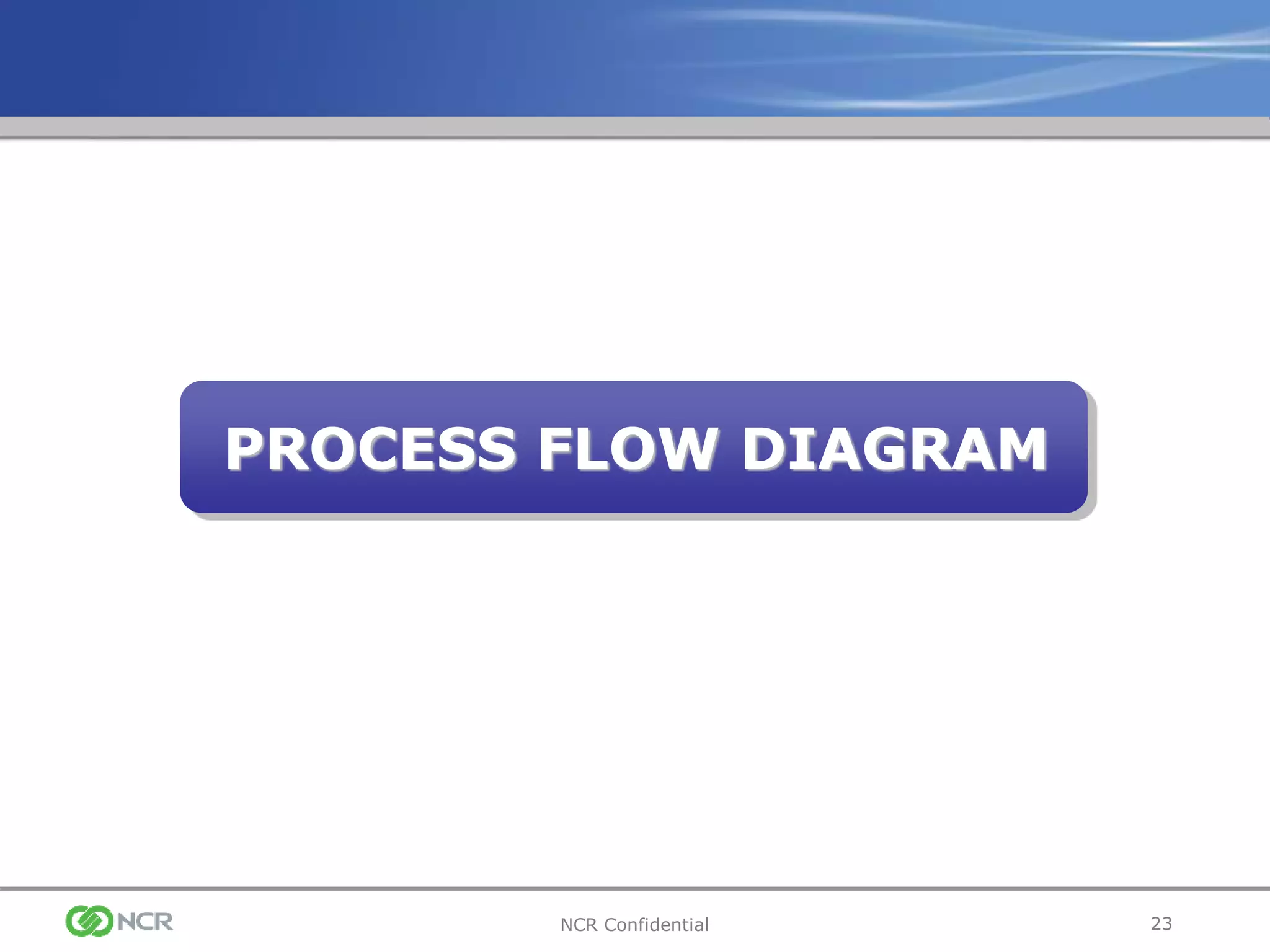 PROCESS FLOW DIAGRAM

NCR

NCR Confidential

23